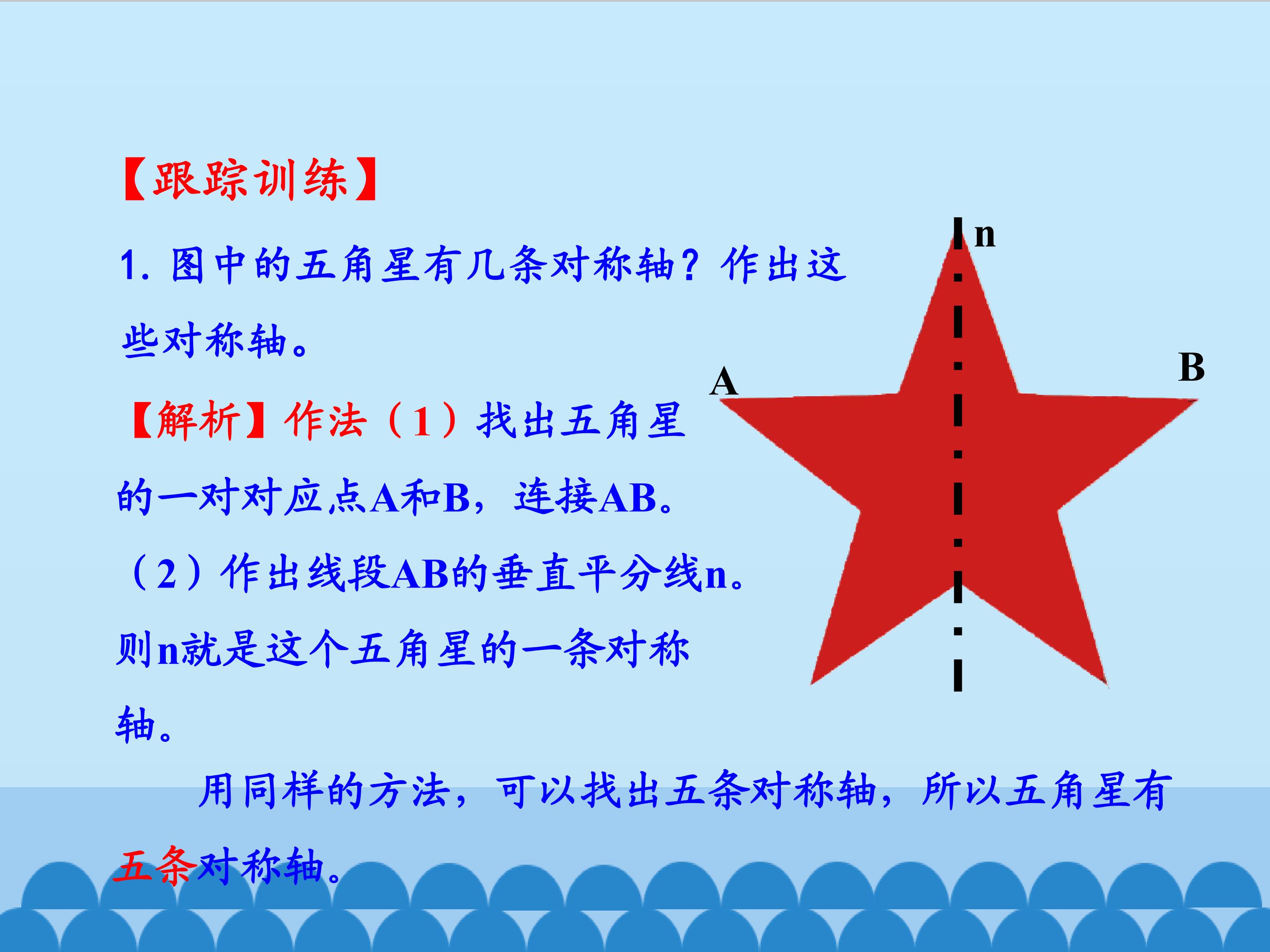 【跟踪训练】

1.图中的五角星有几条对称轴？作出这些对称轴。

【解析】作法（1）找出五角星的一对对应点A和B，连接AB。

（2）作出线段AB的垂直平分线n。

则n就是这个五角星的一条对称轴。

用同样的方法，可以找出五条对称轴，所以五角星有五条对称轴。

n

A

B